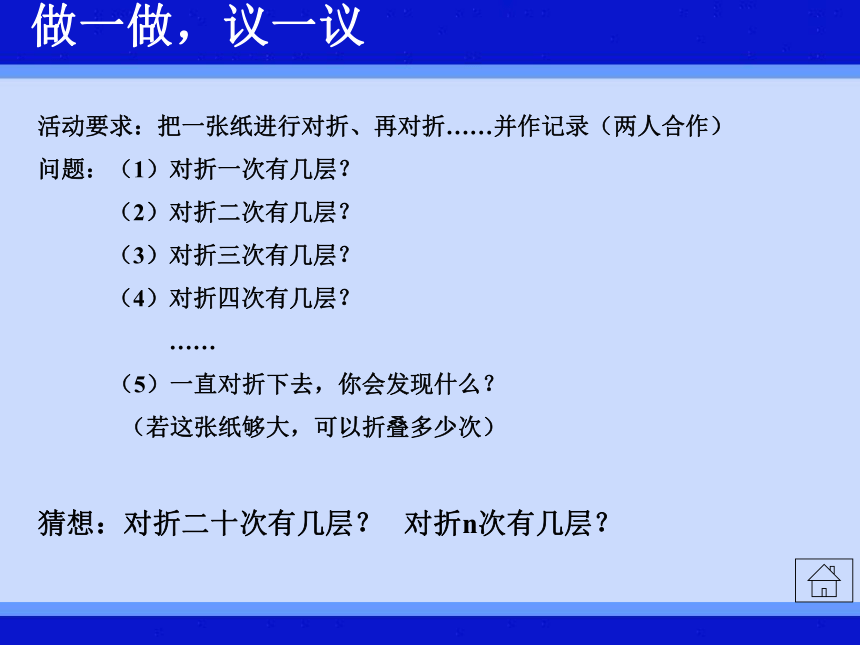 做一做，议一议

活动要求：把一张纸进行对折、再对折……并作记录（两人合作）

问题：（1）对折一次有几层？

（2）对折二次有几层？

（3）对折三次有几层？

（4）对折四次有几层？

……

（5）一直对折下去，你会发现什么？

（若这张纸够大，可以折叠多少次）

猜想：对折二十次有几层？ 对折n次有几层？